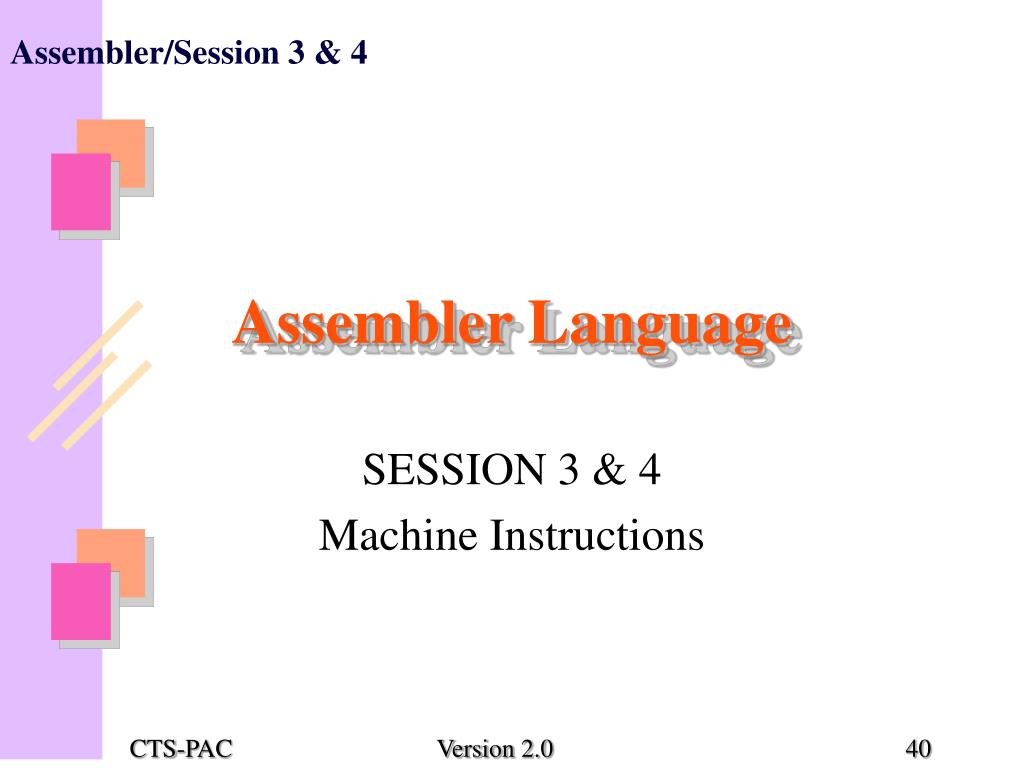 Assembler/Session 3 & 4

Assembler Language

SESSION 3 & 4
Machine Instructions

CTS-PAC

Version 2.0

40